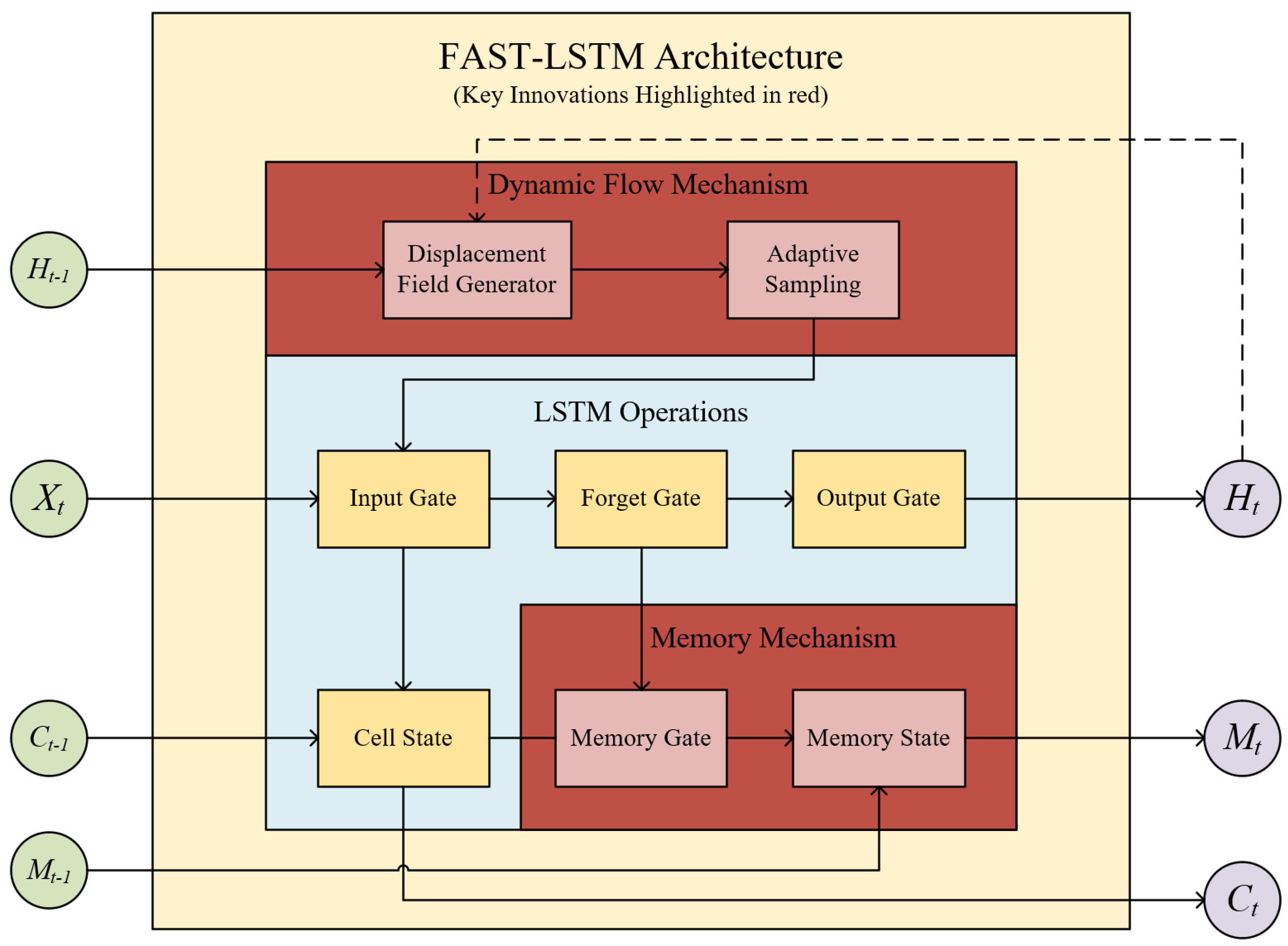 FAST-LSTM Architecture
(Key Innovations Highlighted in red)

Dynamic Flow Mechanism

$H_{t-1}$

Displacement Field Generator

Adaptive Sampling

LSTM Operations

$X_t$

Input Gate

Forget Gate

Output Gate

$H_t$

Memory Mechanism

$C_{t-1}$

Cell State

Memory Gate

Memory State

$M_t$

$M_{t-1}$

$C_t$